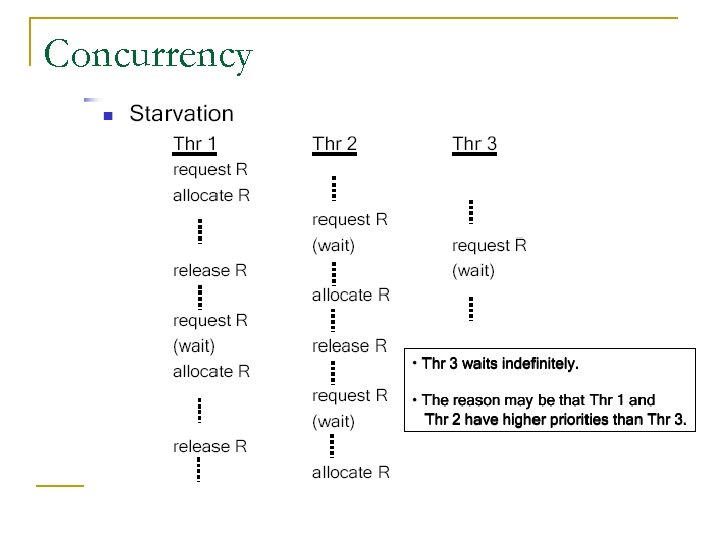 Concurrency

Starvation

Thr 1
request R
allocate R
release R
request R
(wait)
allocate R
release R

Thr 2
request R
(wait)
allocate R
release R
request R
(wait)
allocate R

Thr 3
request R
(wait)

• Thr 3 waits indefinitely.

• The reason may be that Thr 1 and Thr 2 have higher priorities than Thr 3.